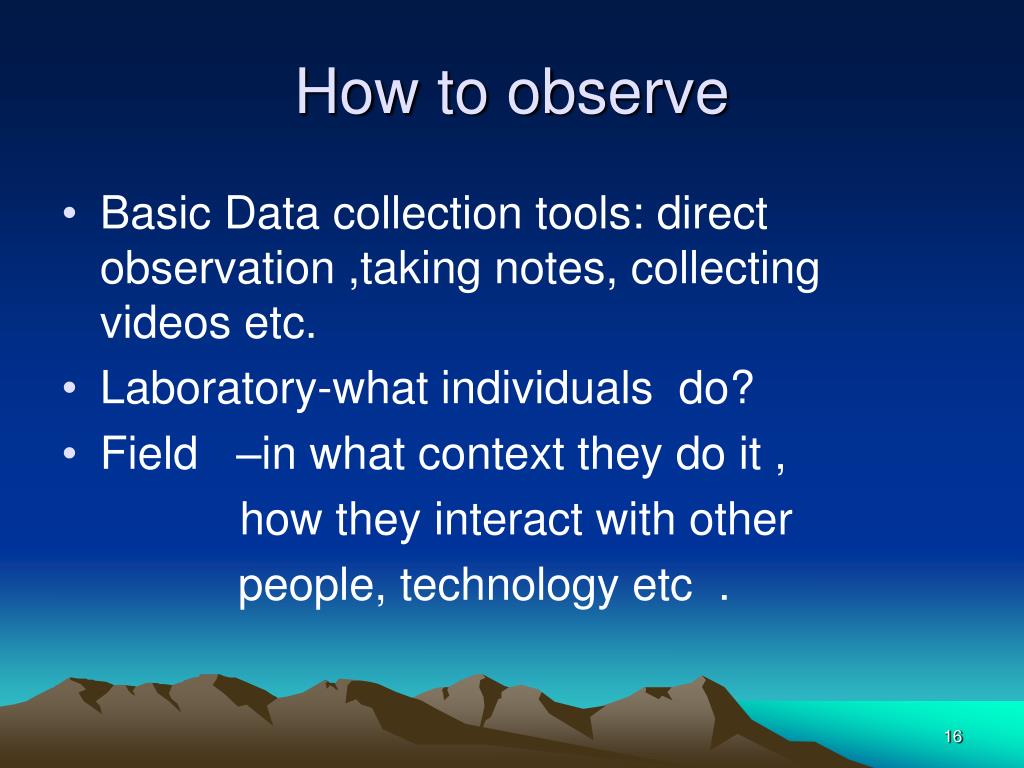 How to observe

• Basic Data collection tools: direct observation ,taking notes, collecting videos etc.
• Laboratory-what individuals do?
• Field –in what context they do it ,
how they interact with other
people, technology etc .

16